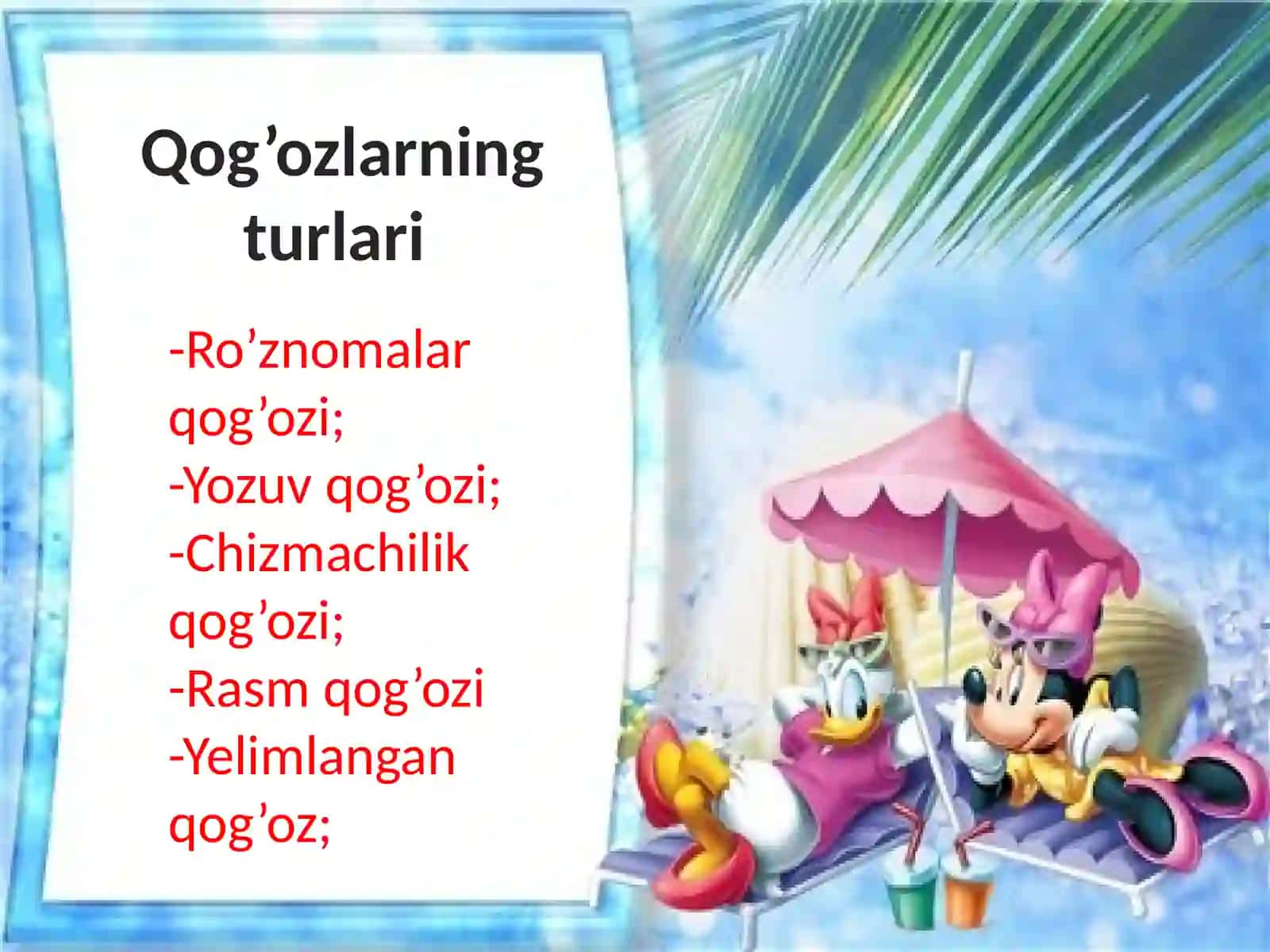 Qog’ozlarning turlari

-Ro’znomalar qog’ozi;
-Yozuv qog’ozi;
-Chizmachilik qog’ozi;
-Rasm qog’ozi
-Yelimlangan qog’oz;